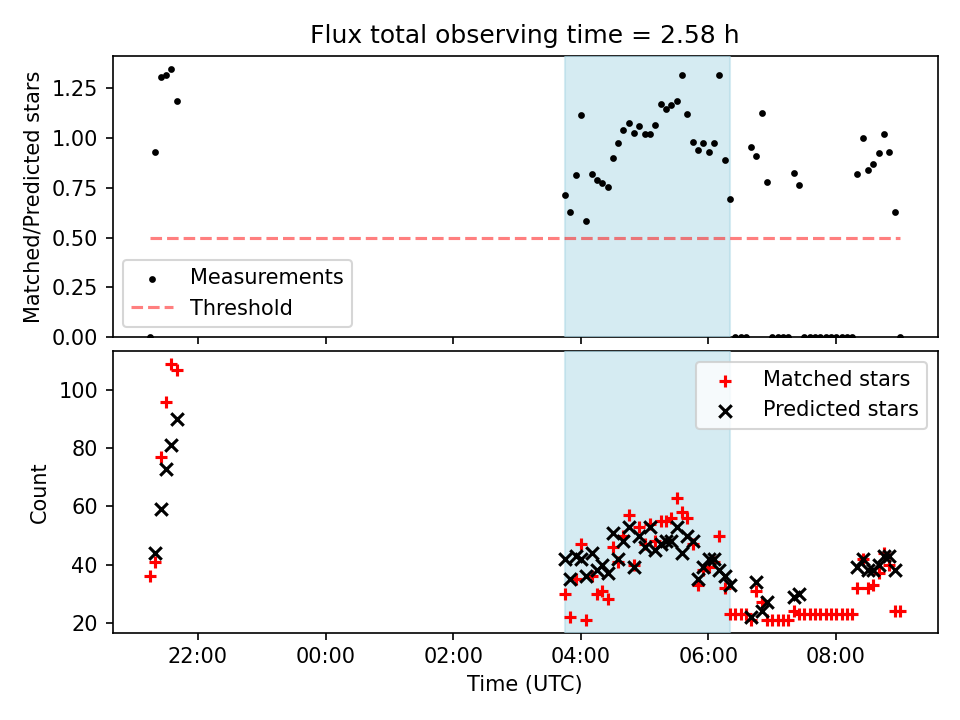 Flux total observing time = 2.58 h

Matched/Predicted stars

1.25
1.00
0.75
0.50
0.25
0.00

Measurements
Threshold

Count

100
80
60
40
20

Matched stars
Predicted stars

22:00
00:00
02:00
04:00
06:00
08:00

Time (UTC)